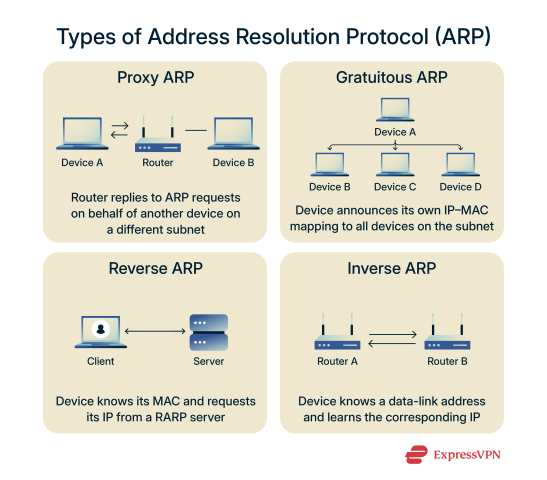 Types of Address Resolution Protocol (ARP)

Proxy ARP

Device A

Router

Device B

Router replies to ARP requests on behalf of another device on a different subnet

Gratuitous ARP

Device A

Device B

Device C

Device D

Device announces its own IP–MAC mapping to all devices on the subnet

Reverse ARP

Client

Server

Device knows its MAC and requests its IP from a RARP server

Inverse ARP

Router A

Router B

Device knows a data-link address and learns the corresponding IP

ExpressVPN